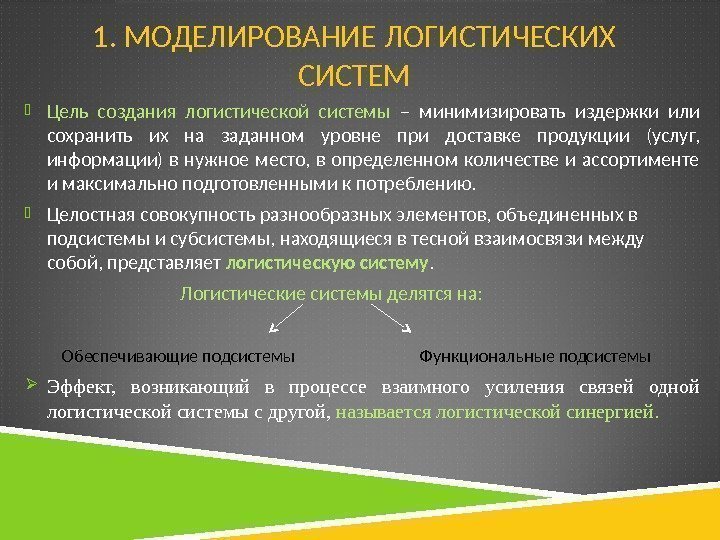 1. МОДЕЛИРОВАНИЕ ЛОГИСТИЧЕСКИХ СИСТЕМ

Цель создания логистической системы – минимизировать издержки или сохранить их на заданном уровне при доставке продукции (услуг, информации) в нужное место, в определенном количестве и ассортименте и максимально подготовленными к потреблению.

Целостная совокупность разнообразных элементов, объединенных в подсистемы и субсистемы, находящиеся в тесной взаимосвязи между собой, представляет логистическую систему.

Логистические системы делятся на:

Обеспечивающие подсистемы

Функциональные подсистемы

Эффект, возникающий в процессе взаимного усиления связей одной логистической системы с другой, называется логистической синергией.